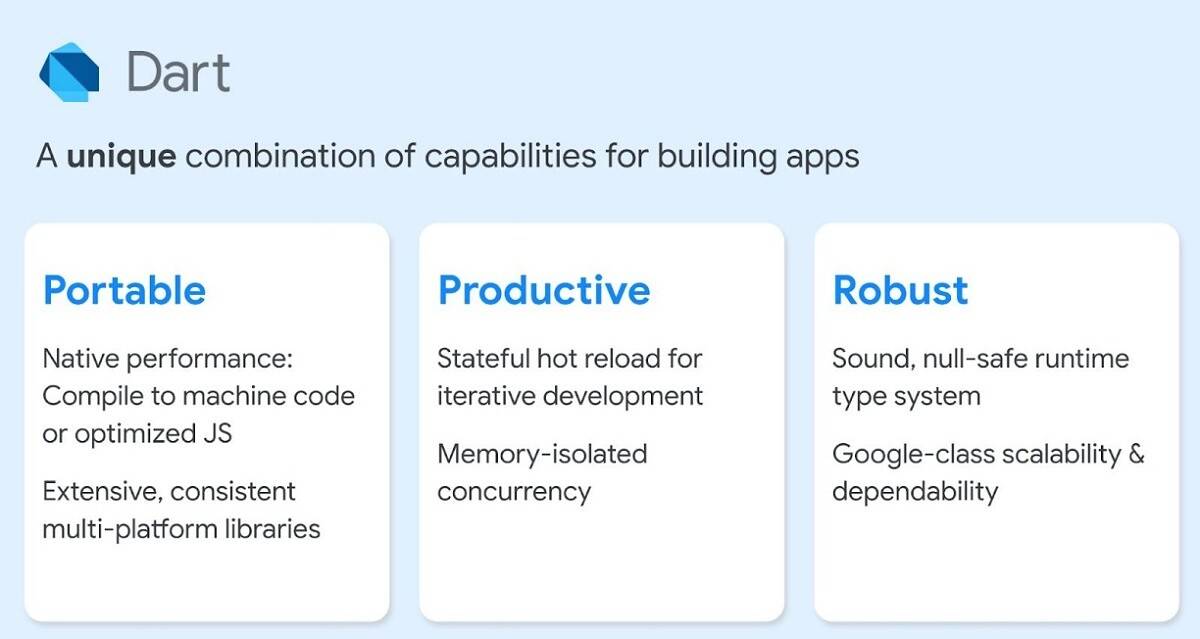 Dart

A unique combination of capabilities for building apps

Portable

Native performance: Compile to machine code or optimized JS

Extensive, consistent multi-platform libraries

Productive

Stateful hot reload for iterative development

Memory-isolated concurrency

Robust

Sound, null-safe runtime type system

Google-class scalability & dependability